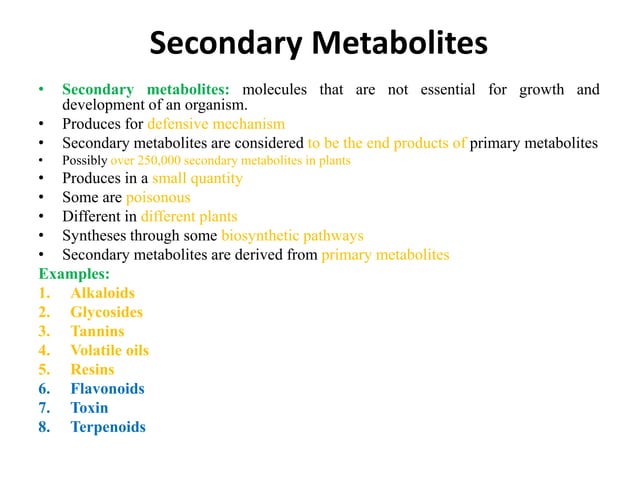 Secondary Metabolites

• Secondary metabolites: molecules that are not essential for growth and development of an organism.
• Produces for defensive mechanism
• Secondary metabolites are considered to be the end products of primary metabolites
• Possibly over 250,000 secondary metabolites in plants
• Produces in a small quantity
• Some are poisonous
• Different in different plants
• Syntheses through some biosynthetic pathways
• Secondary metabolites are derived from primary metabolites

Examples:
1. Alkaloids
2. Glycosides
3. Tannins
4. Volatile oils
5. Resins
6. Flavonoids
7. Toxin
8. Terpenoids